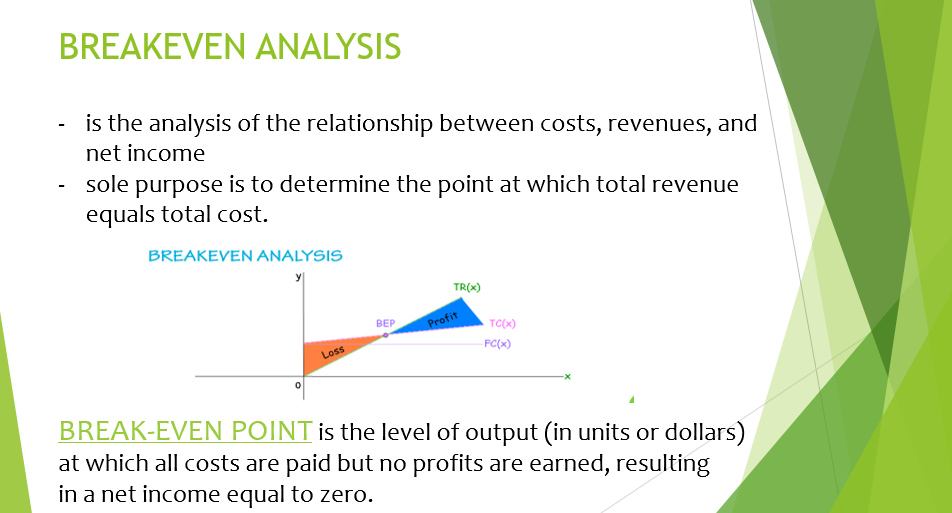 BREAKEVEN ANALYSIS

- is the analysis of the relationship between costs, revenues, and net income
- sole purpose is to determine the point at which total revenue equals total cost.

BREAKEVEN ANALYSIS

y

TR(x)

BEP

Profit

TC(x)

FC(x)

Loss

0

x

BREAK-EVEN POINT is the level of output (in units or dollars) at which all costs are paid but no profits are earned, resulting in a net income equal to zero.